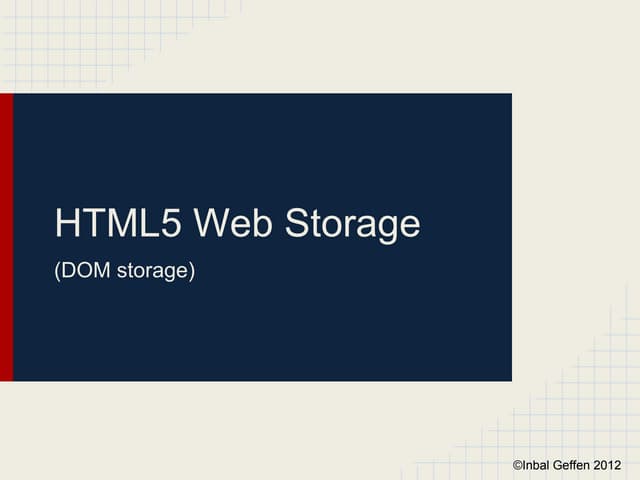 HTML5 Web Storage

(DOM storage)

©Inbal Geffen 2012